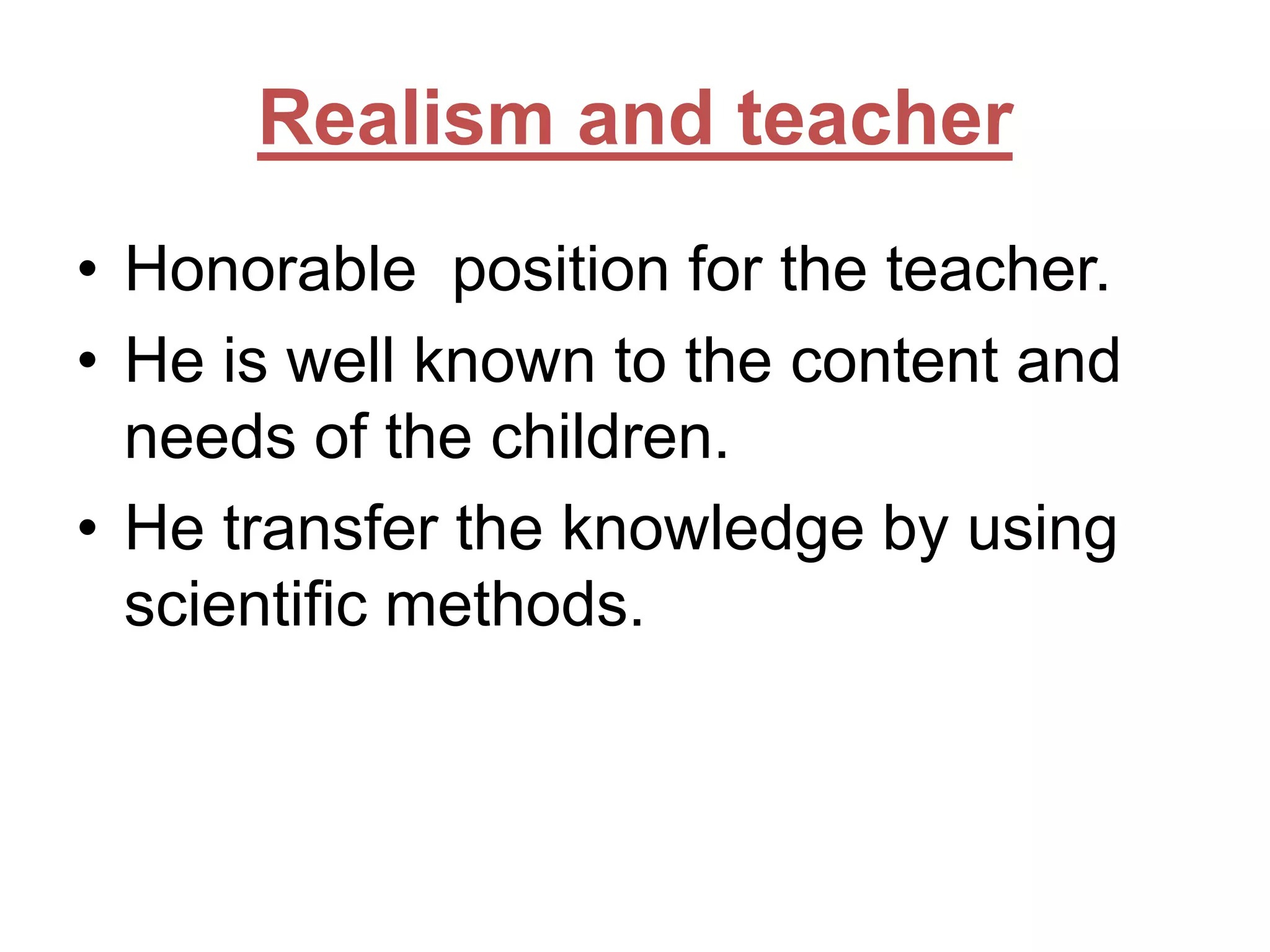 Realism and teacher

• Honorable  position for the teacher.
• He is well known to the content and needs of the children.
• He transfer the knowledge by using scientific methods.